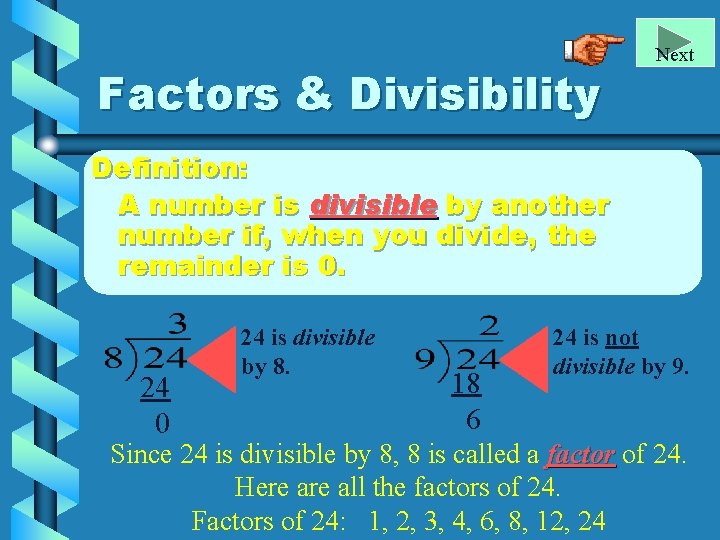 Next

Factors & Divisibility

Definition:

A number is divisible by another number if, when you divide, the remainder is 0.

3
8)24
24
0

24 is divisible by 8.

2
9)24
18
6

24 is not divisible by 9.

Since 24 is divisible by 8, 8 is called a factor of 24.
Here are all the factors of 24.
Factors of 24: 1, 2, 3, 4, 6, 8, 12, 24